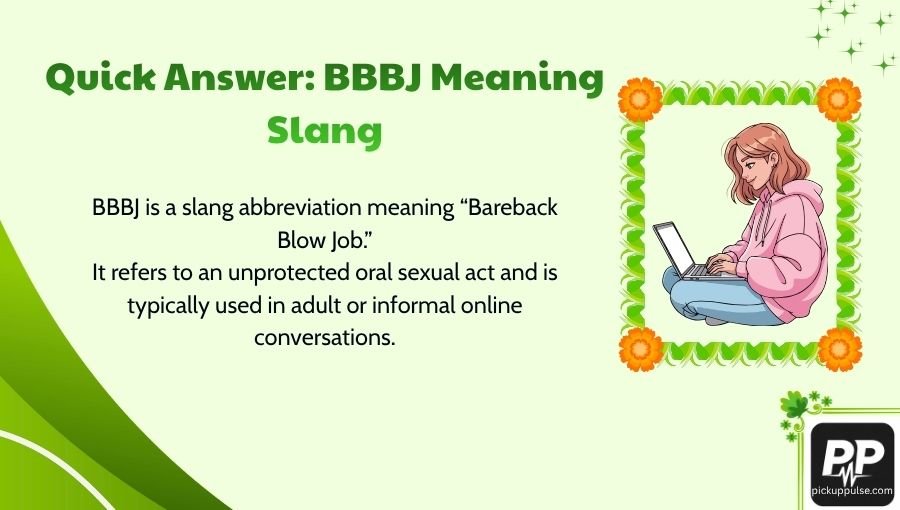 Quick Answer: BBBJ Meaning Slang

BBBJ is a slang abbreviation meaning “Bareback Blow Job.”
It refers to an unprotected oral sexual act and is typically used in adult or informal online conversations.

PP
pickuppulse.com